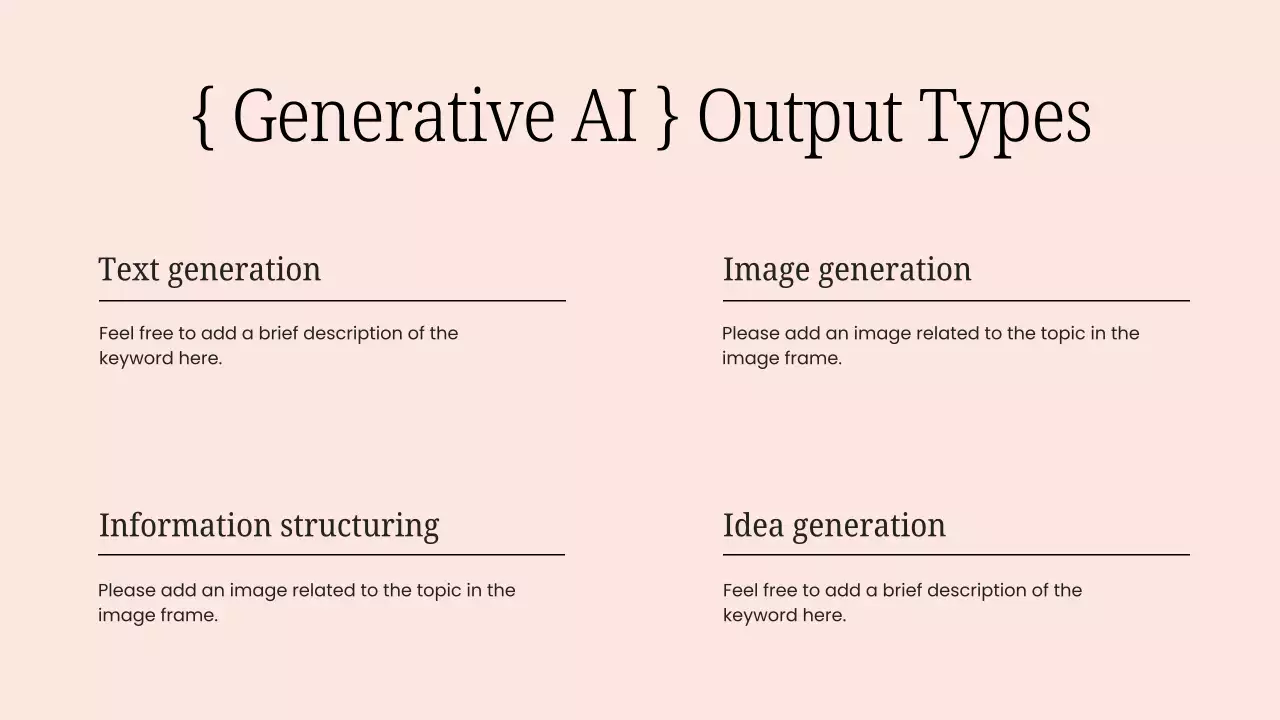 { Generative AI } Output Types

Text generation

Feel free to add a brief description of the keyword here.

Image generation

Please add an image related to the topic in the image frame.

Information structuring

Please add an image related to the topic in the image frame.

Idea generation

Feel free to add a brief description of the keyword here.